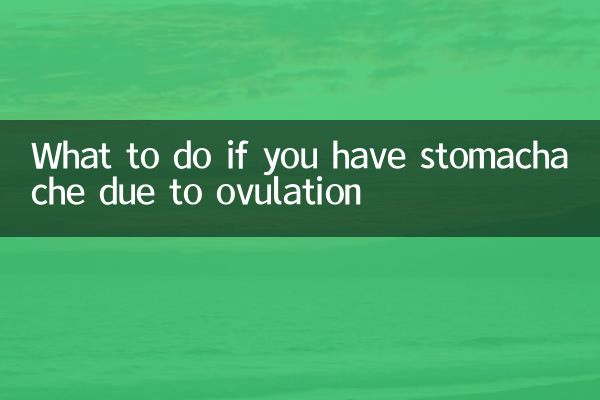 What to do if you have stomachache due to ovulation